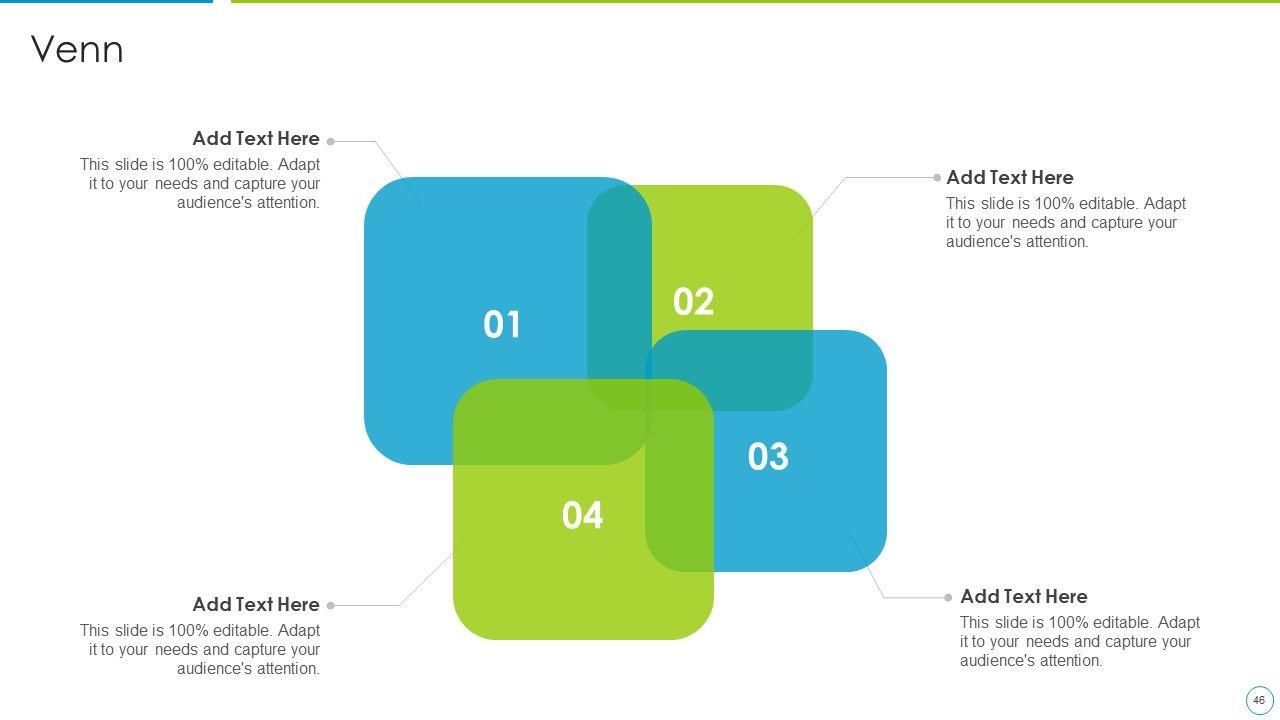 Venn

Add Text Here
This slide is 100% editable. Adapt it to your needs and capture your audience's attention.

Add Text Here
This slide is 100% editable. Adapt it to your needs and capture your audience's attention.

01

02

03

04

Add Text Here
This slide is 100% editable. Adapt it to your needs and capture your audience's attention.

Add Text Here
This slide is 100% editable. Adapt it to your needs and capture your audience's attention.

46